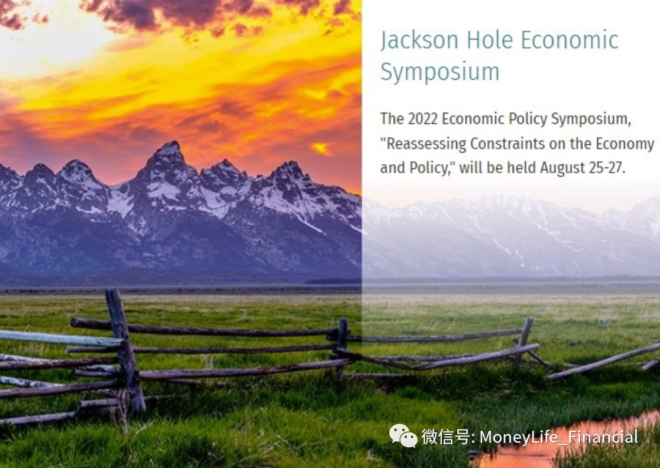 Jackson Hole Economic Symposium

The 2022 Economic Policy Symposium, "Reassessing Constraints on the Economy and Policy," will be held August 25-27.

微信号: MoneyLife_Financial